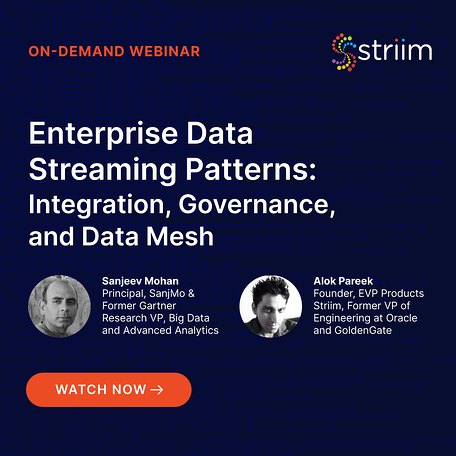 ON-DEMAND WEBINAR

striim

Enterprise Data Streaming Patterns: Integration, Governance, and Data Mesh

Sanjeev Mohan
Principal, SanjMo & Former Gartner Research VP, Big Data and Advanced Analytics

Alok Pareek
Founder, EVP Products Striim, Former VP of Engineering at Oracle and GoldenGate

WATCH NOW →